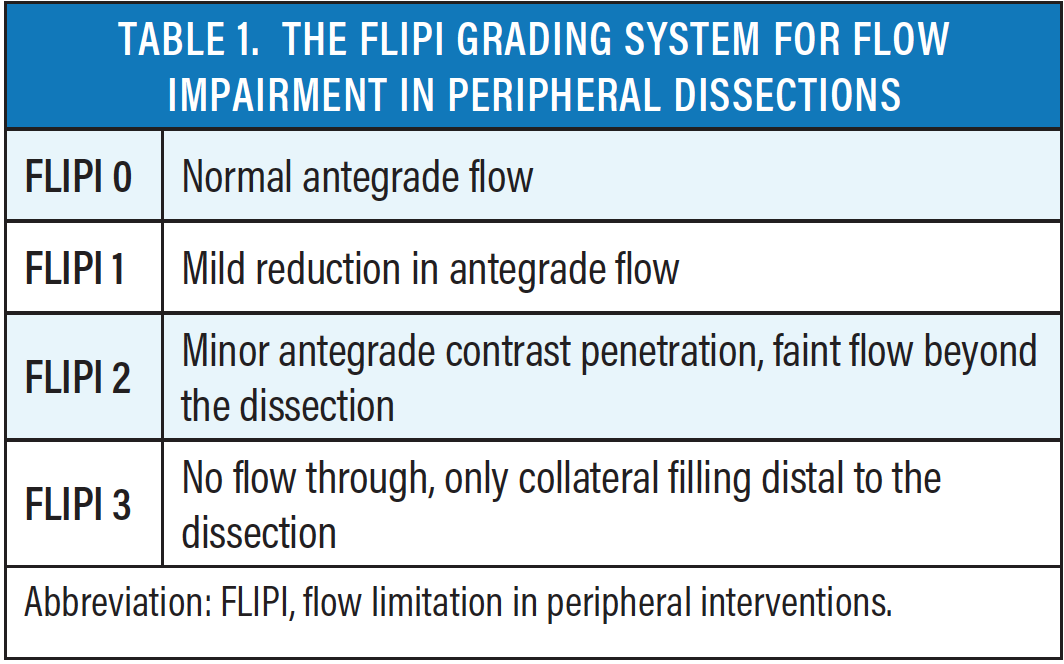 TABLE 1. THE FLIPI GRADING SYSTEM FOR FLOW IMPAIRMENT IN PERIPHERAL DISSECTIONS

| FLIPI 0 | Normal antegrade flow |
|---|---|
| FLIPI 1 | Mild reduction in antegrade flow |
| FLIPI 2 | Minor antegrade contrast penetration, faint flow beyond the dissection |
| FLIPI 3 | No flow through, only collateral filling distal to the dissection |

Abbreviation: FLIPI, flow limitation in peripheral interventions.